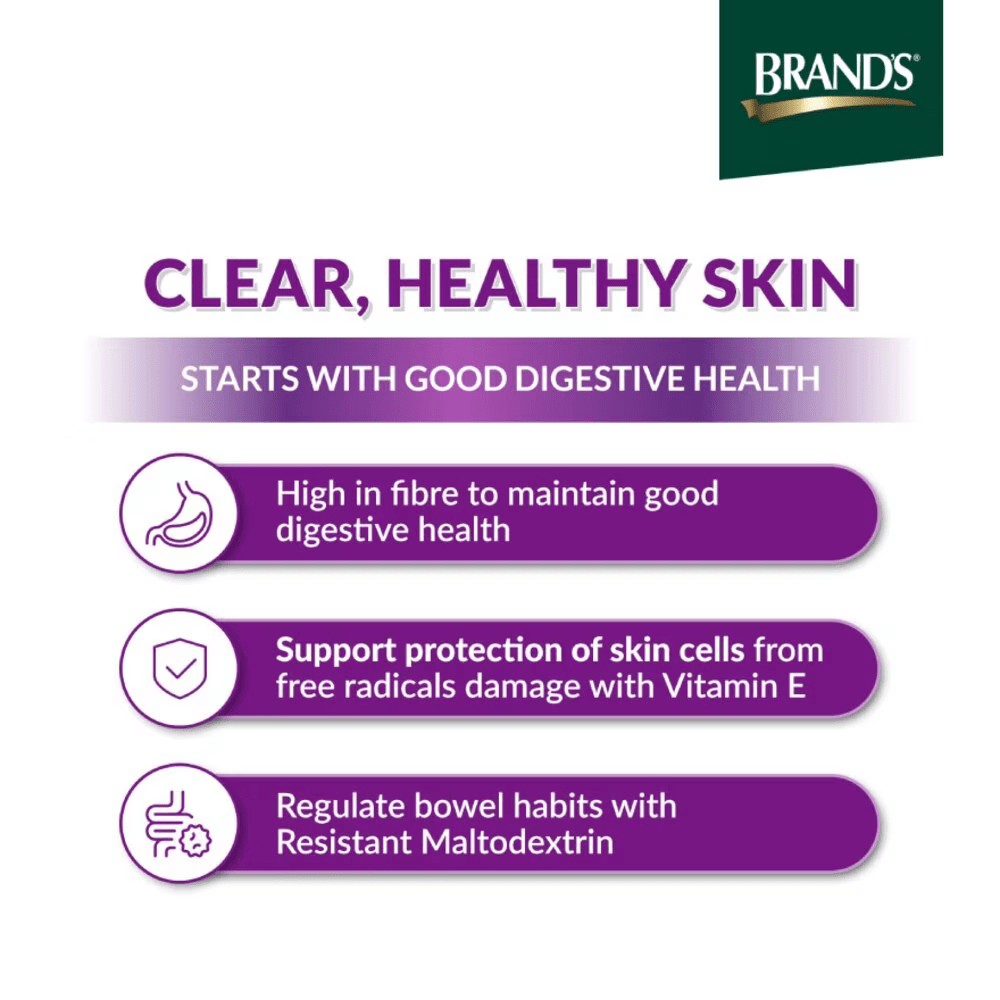 BRAND'S

CLEAR, HEALTHY SKIN

STARTS WITH GOOD DIGESTIVE HEALTH

High in fibre to maintain good digestive health

Support protection of skin cells from free radicals damage with Vitamin E

Regulate bowel habits with Resistant Maltodextrin